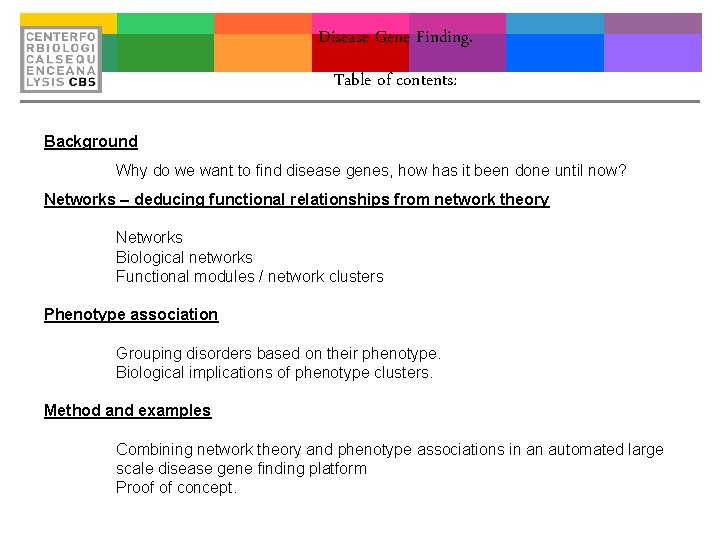 CENTERFO
RBIOLOGI
CALSEQU
ENCEANA
LYSIS CBS

Disease Gene Finding.

Table of contents:

Background

Why do we want to find disease genes, how has it been done until now?

Networks – deducing functional relationships from network theory

Networks
Biological networks
Functional modules / network clusters

Phenotype association

Grouping disorders based on their phenotype.
Biological implications of phenotype clusters.

Method and examples

Combining network theory and phenotype associations in an automated large scale disease gene finding platform
Proof of concept.